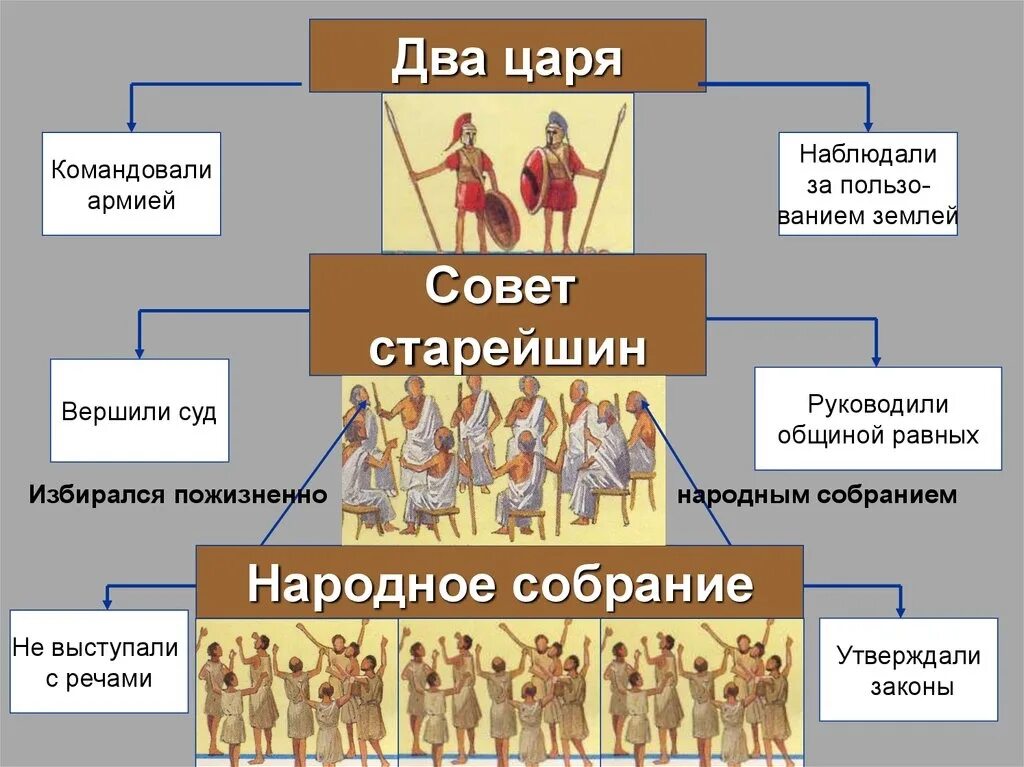 Два царя

Командовали армией

Наблюдали за пользованием землей

Совет старейшин

Вершили суд

Руководили общиной равных

Избирался пожизненно

народным собранием

Народное собрание

Не выступали с речами

Утверждали законы